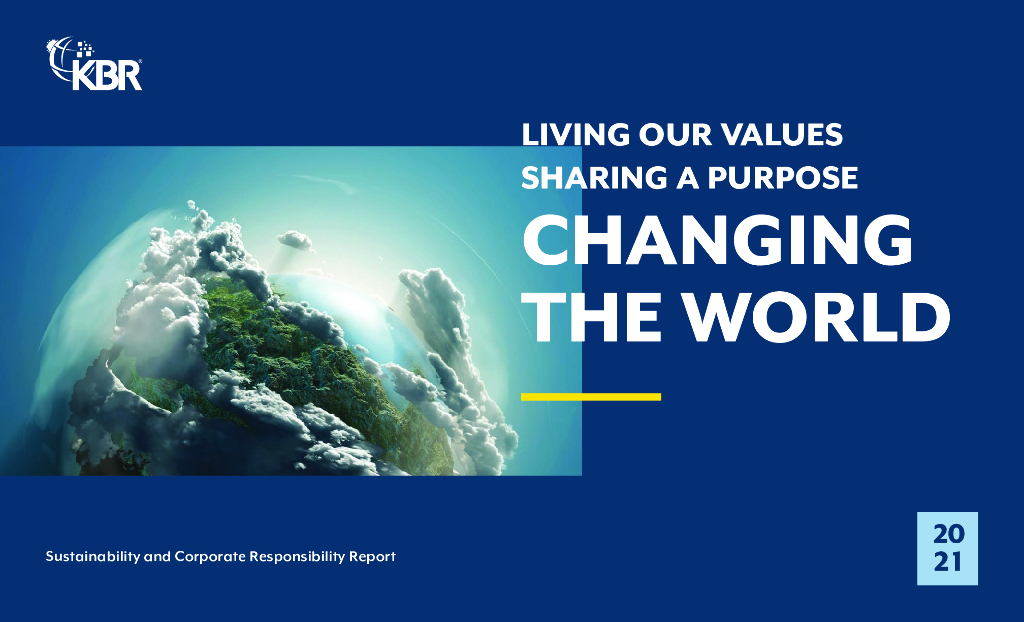 KBR

LIVING OUR VALUES
SHARING A PURPOSE
CHANGING THE WORLD

Sustainability and Corporate Responsibility Report

20
21